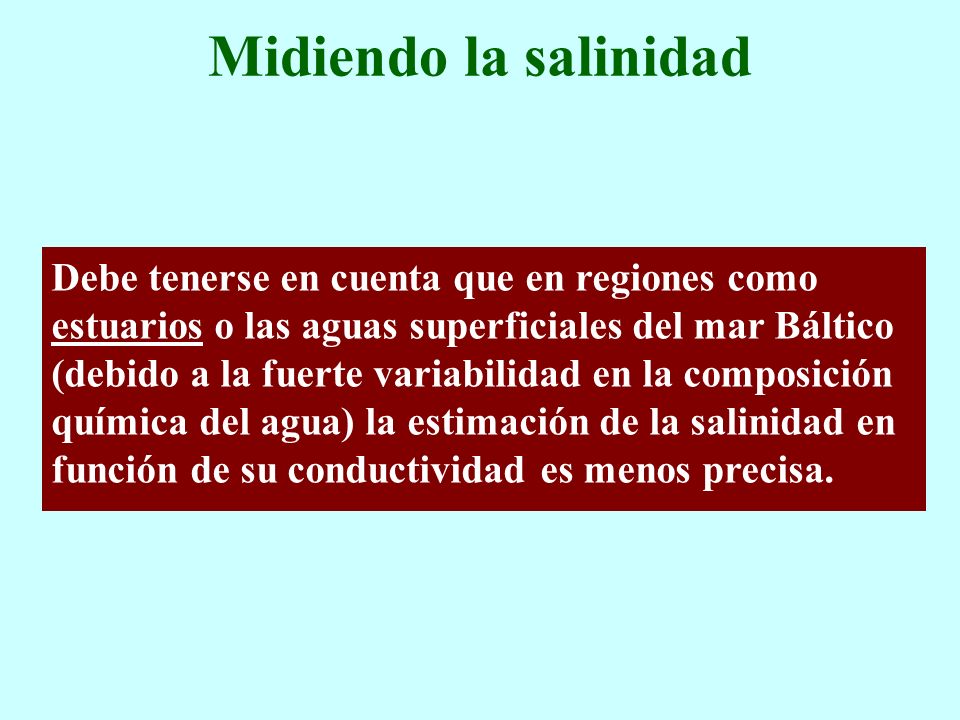 Midiendo la salinidad

Debe tenerse en cuenta que en regiones como estuarios o las aguas superficiales del mar Báltico (debido a la fuerte variabilidad en la composición química del agua) la estimación de la salinidad en función de su conductividad es menos precisa.